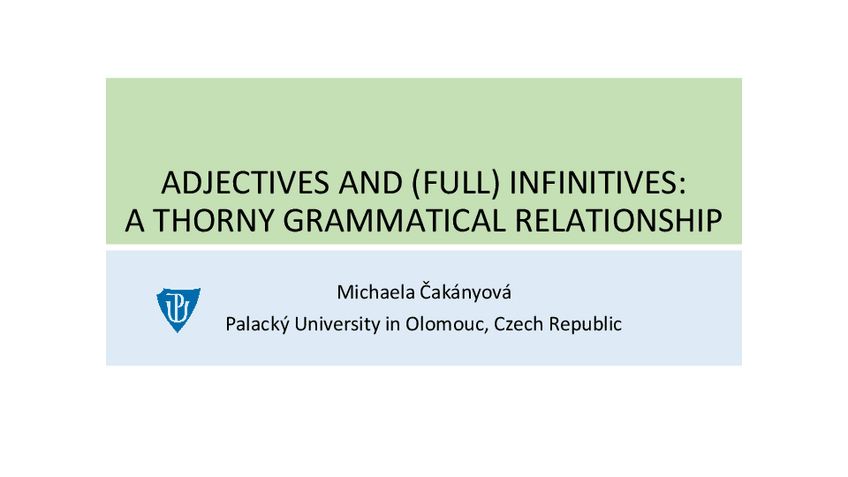 ADJECTIVES AND (FULL) INFINITIVES: A THORNY GRAMMATICAL RELATIONSHIP

Michaela Čakányová
Palacký University in Olomouc, Czech Republic